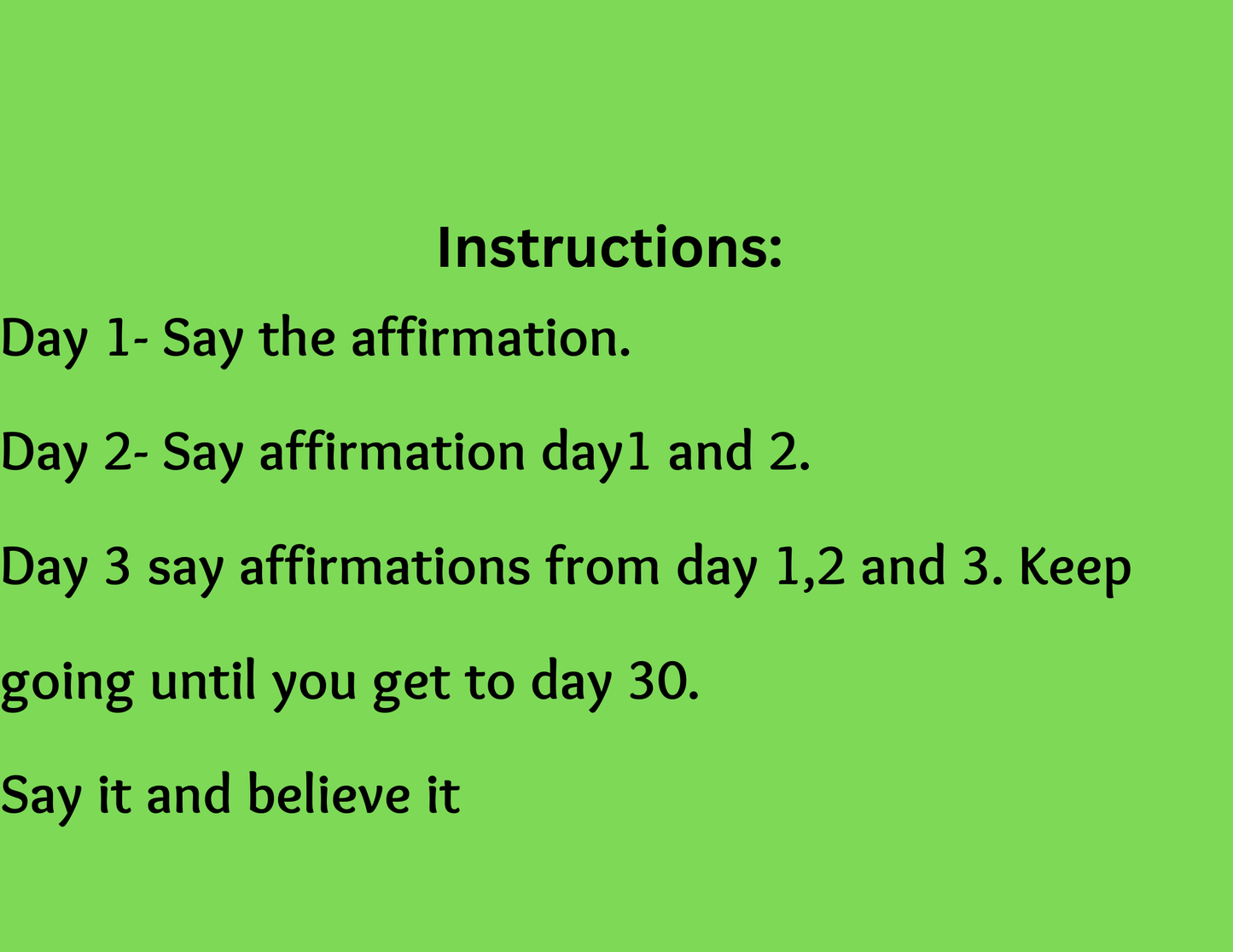 Instructions:

Day 1- Say the affirmation.

Day 2- Say affirmation day1 and 2.

Day 3 say affirmations from day 1,2 and 3. Keep going until you get to day 30.

Say it and believe it